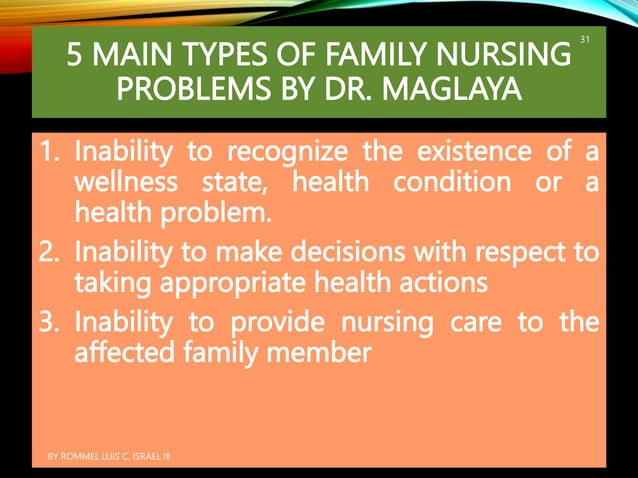 5 MAIN TYPES OF FAMILY NURSING PROBLEMS BY DR. MAGLAYA

31

1. Inability to recognize the existence of a wellness state, health condition or a health problem.
2. Inability to make decisions with respect to taking appropriate health actions
3. Inability to provide nursing care to the affected family member

BY ROMMEL LUIS C. ISRAEL III